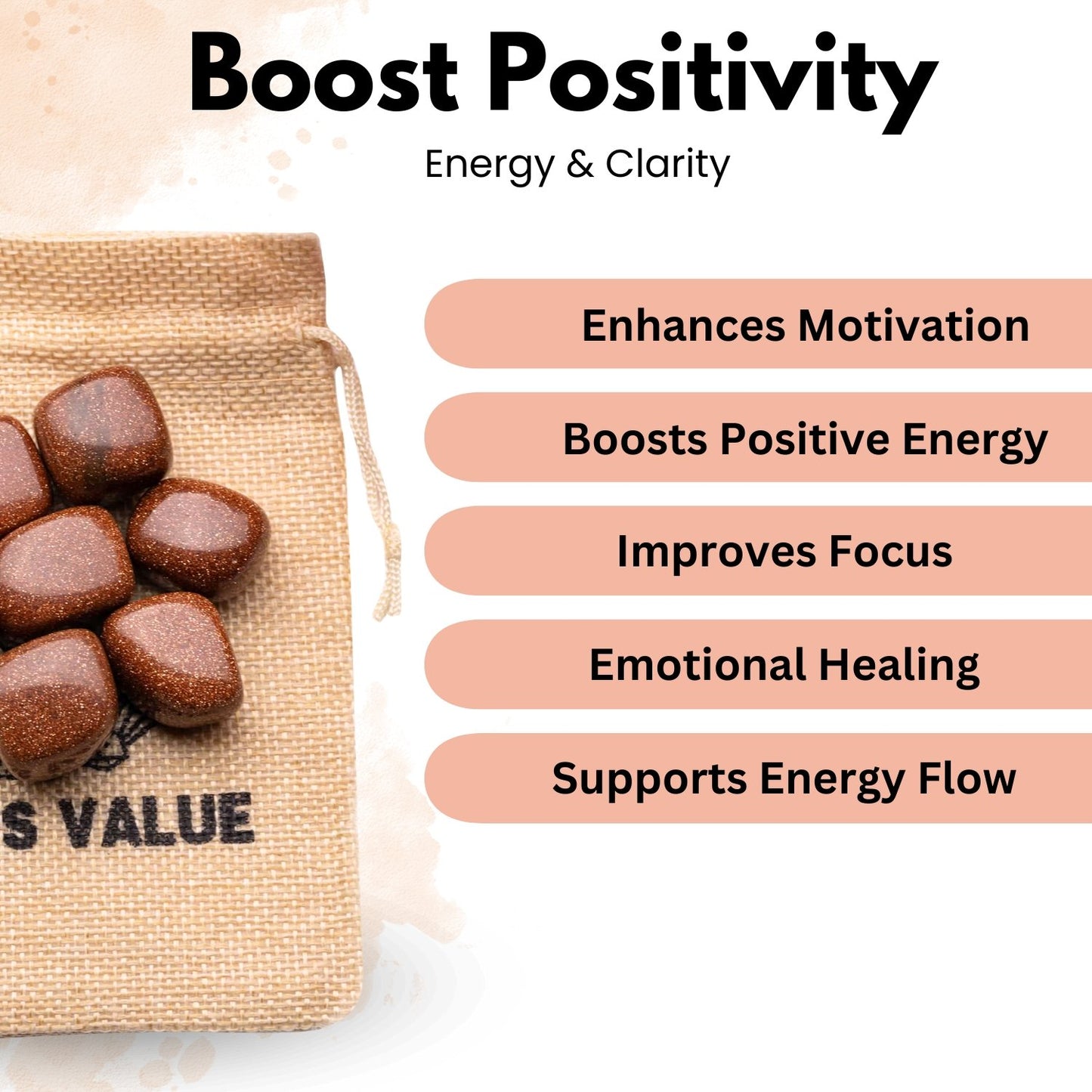 Boost Positivity

Energy & Clarity

Enhances Motivation

Boosts Positive Energy

Improves Focus

Emotional Healing

Supports Energy Flow

S VALUE